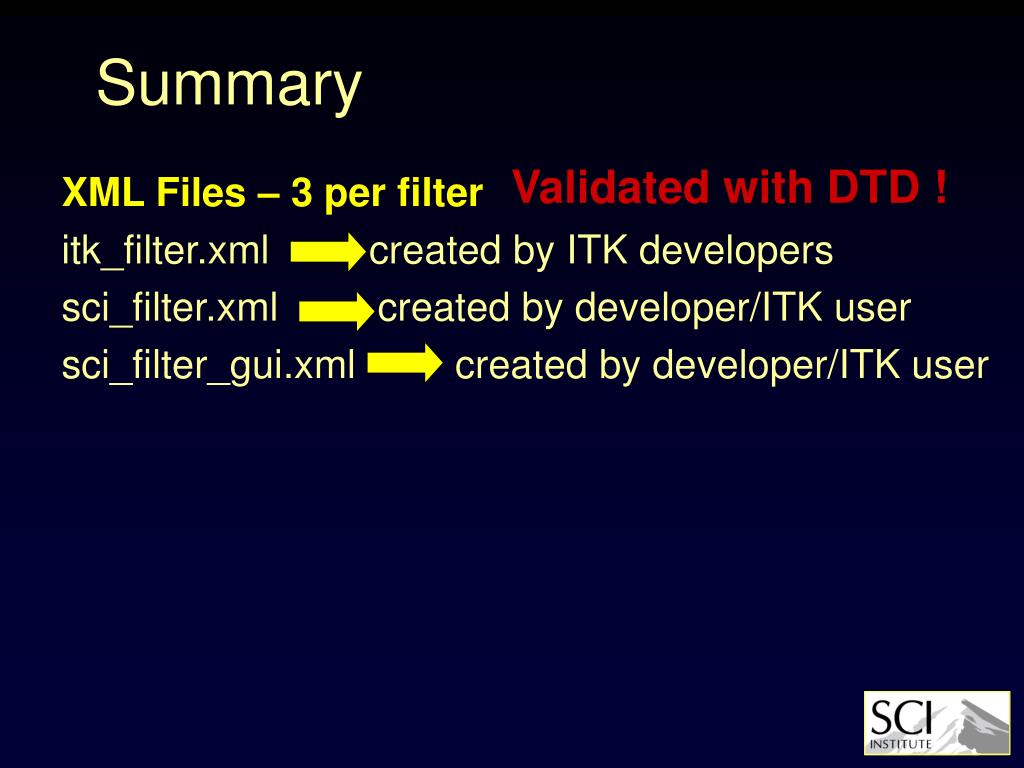 Summary

XML Files – 3 per filter Validated with DTD !

itk_filter.xml created by ITK developers

sci_filter.xml created by developer/ITK user

sci_filter_gui.xml created by developer/ITK user

SCI INSTITUTE